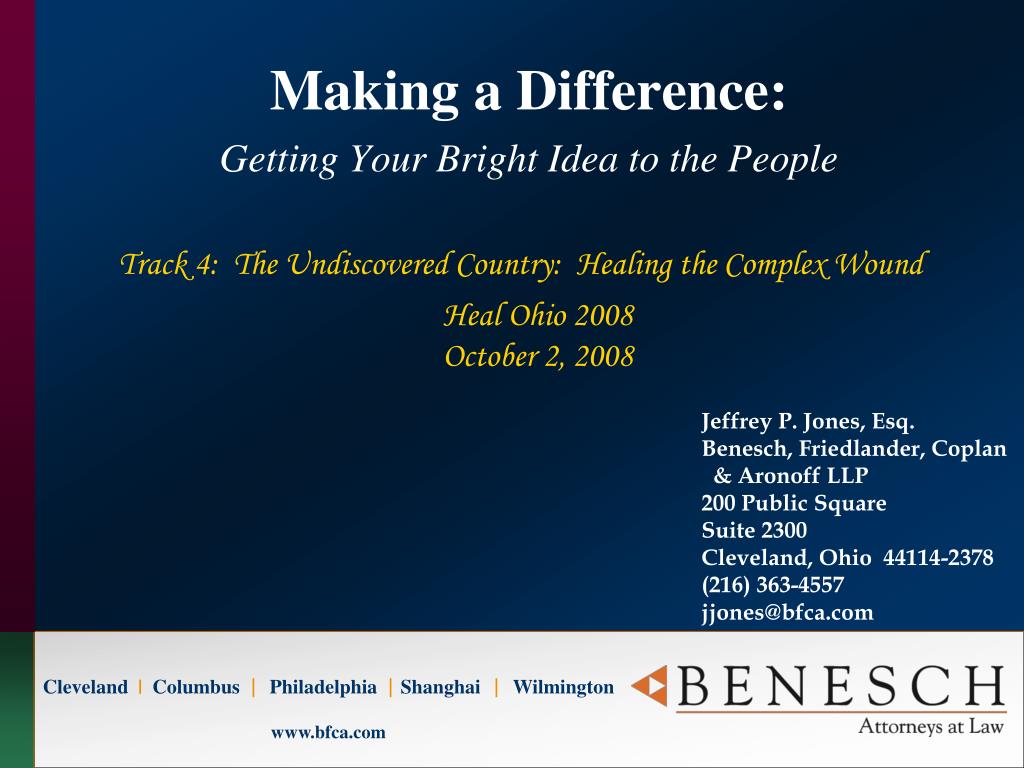 Making a Difference:
Getting Your Bright Idea to the People

Track 4: The Undiscovered Country: Healing the Complex Wound

Heal Ohio 2008
October 2, 2008

Jeffrey P. Jones, Esq.
Benesch, Friedlander, Coplan & Aronoff LLP
200 Public Square
Suite 2300
Cleveland, Ohio 44114-2378
(216) 363-4557
jjones@bfca.com

Cleveland | Columbus | Philadelphia | Shanghai | Wilmington

www.bfca.com

BENESCH
Attorneys at Law